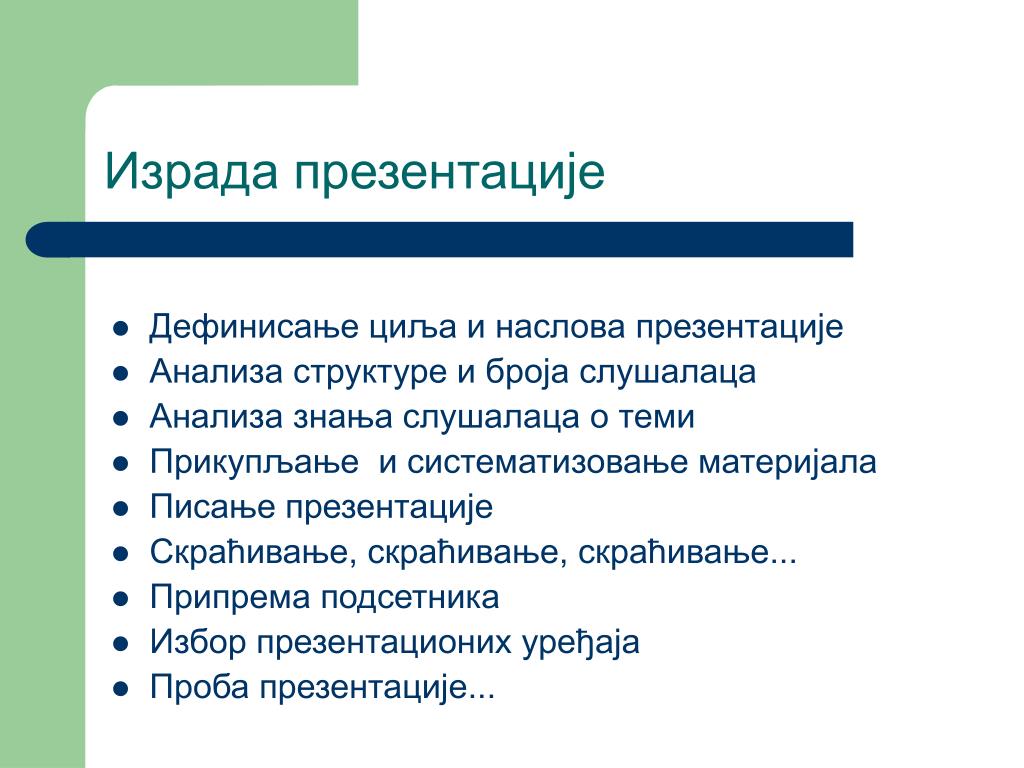 Израда презентације

- Дефинисање циља и наслова презентације
- Анализа структуре и броја слушалаца
- Анализа знања слушалаца о теми
- Прикупљање  и систематизовање материјала
- Писање презентације
- Скраћивање, скраћивање, скраћивање...
- Припрема подсетника
- Избор презентационих уређаја
- Проба презентације...